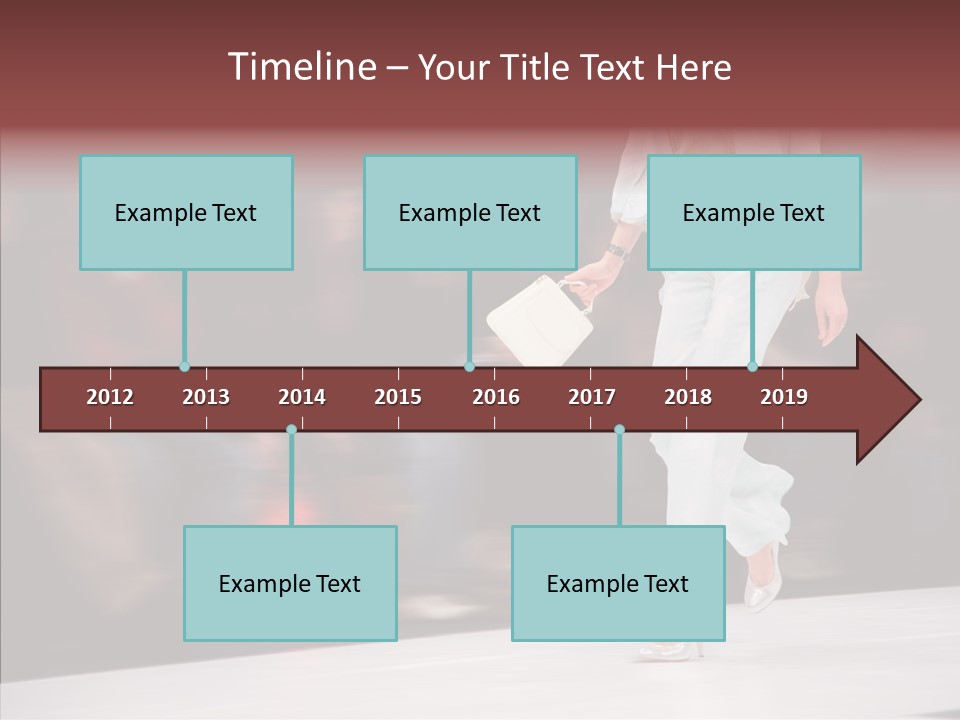 Timeline – Your Title Text Here

Example Text

Example Text

Example Text

2012 2013 2014 2015 2016 2017 2018 2019

Example Text

Example Text